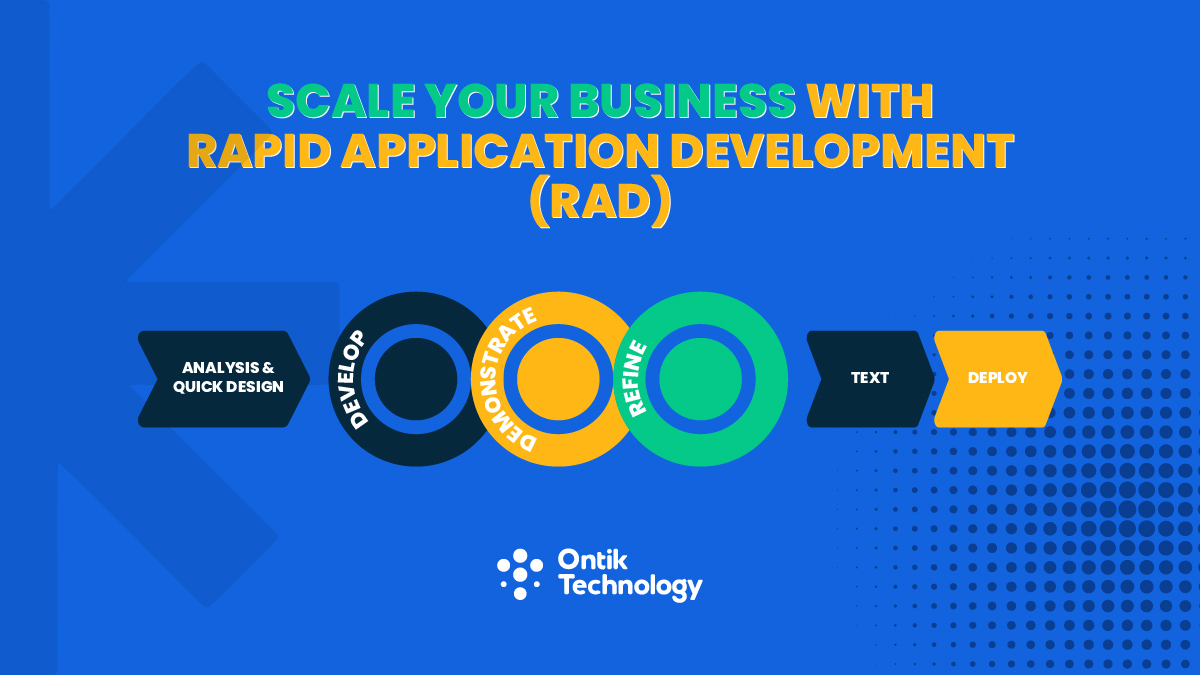 SCALE YOUR BUSINESS WITH RAPID APPLICATION DEVELOPMENT (RAD)

ANALYSIS & QUICK DESIGN

DEVELOP

DEMONSTRATE

REFINE

TEXT

DEPLOY

Ontik Technology